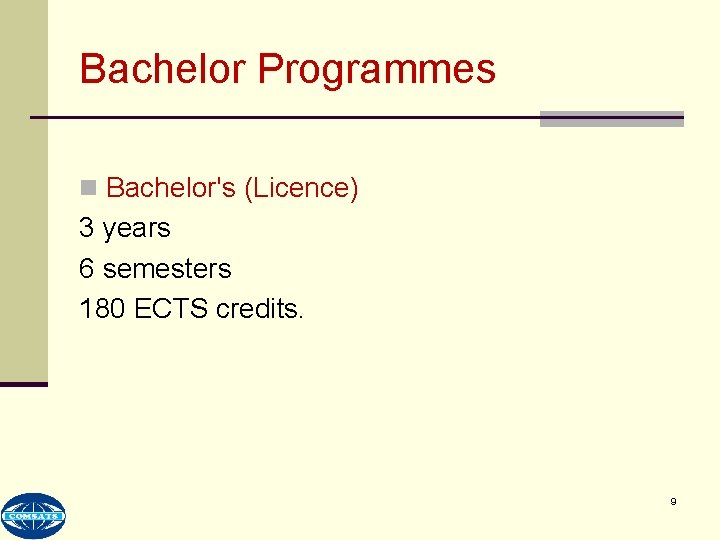 Bachelor Programmes

Bachelor's (Licence)

3 years

6 semesters

180 ECTS credits.

COMSATS

9